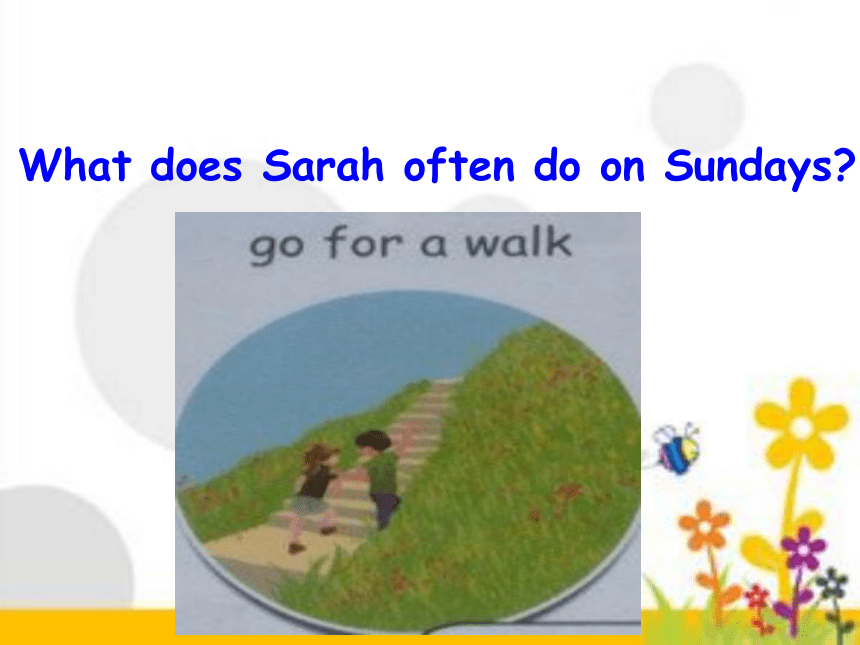 What does Sarah often do on Sundays?

go for a walk